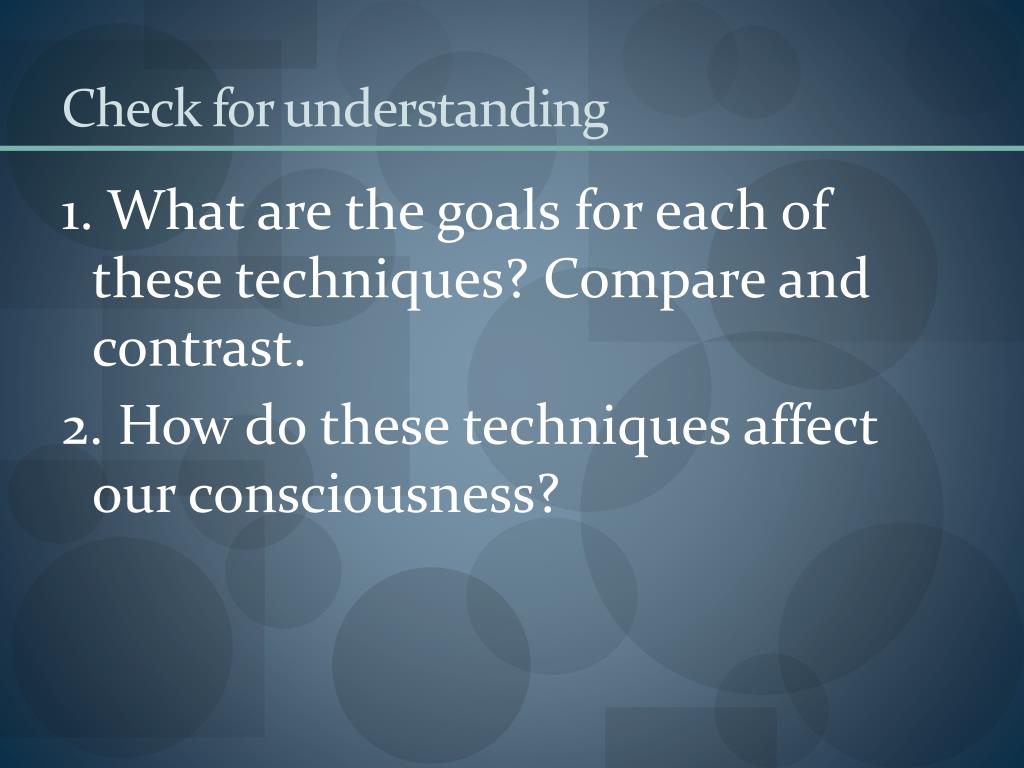 Check for understanding

1. What are the goals for each of these techniques? Compare and contrast.

2. How do these techniques affect our consciousness?